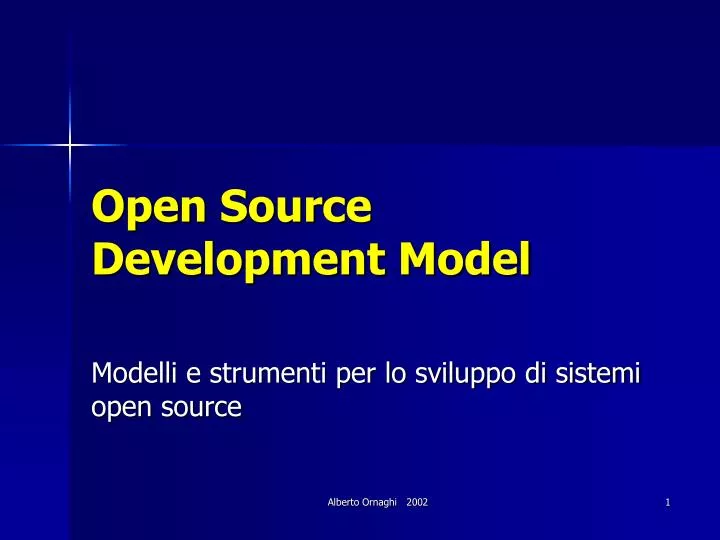 Open Source Development Model

Modelli e strumenti per lo sviluppo di sistemi open source

Alberto Ornaghi 2002

1